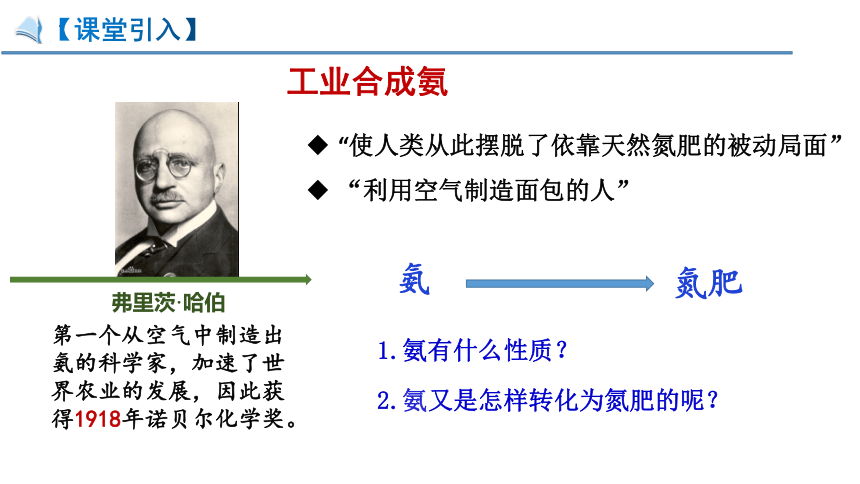 【课堂引入】

工业合成氨

◆ “使人类从此摆脱了依靠天然氮肥的被动局面”

◆ “利用空气制造面包的人”

弗里茨·哈伯

第一个从空气中制造出氨的科学家，加速了世界农业的发展，因此获得1918年诺贝尔化学奖。

氨 氮肥

1.氨有什么性质？

2.氨又是怎样转化为氮肥的呢？